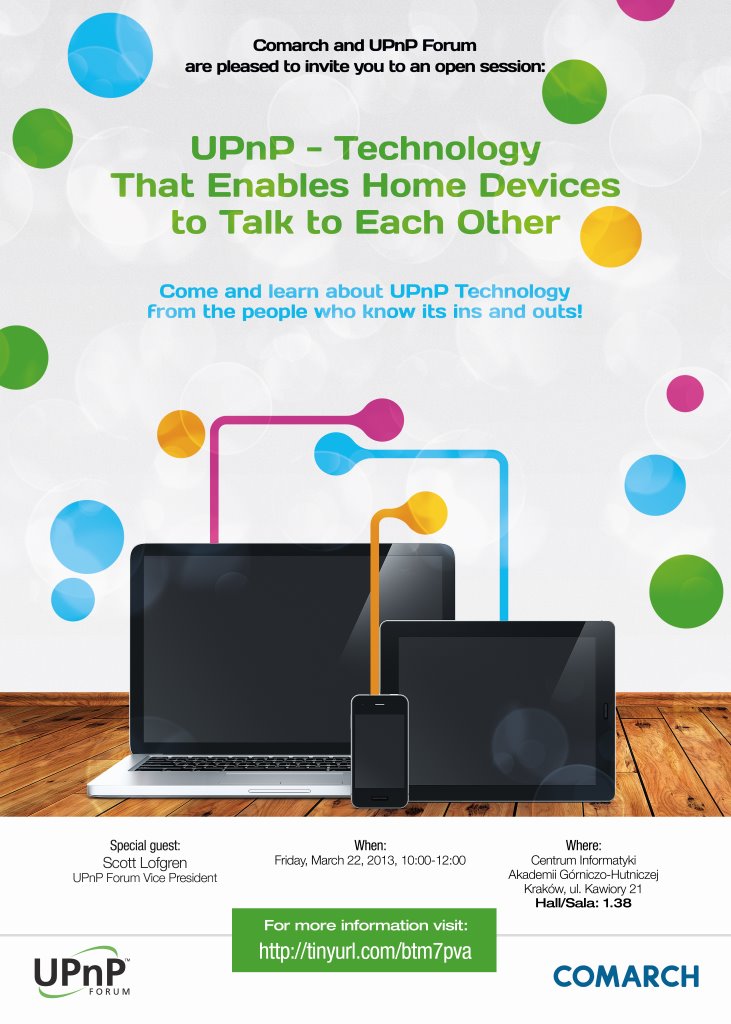 Comarch and UPnP Forum
are pleased to invite you to an open session:

UPnP - Technology That Enables Home Devices to Talk to Each Other

Come and learn about UPnP Technology from the people who know its ins and outs!

Special guest:
Scott Lofgren
UPnP Forum Vice President

When:
Friday, March 22, 2013, 10:00-12:00

Where:
Centrum Informatyki
Akademii Górniczo-Hutniczej
Kraków, ul. Kawiory 21
Hall/Sala: 1.38

For more information visit:
http://tinyurl.com/btm7pva

UPnP™ FORUM

COMARCH